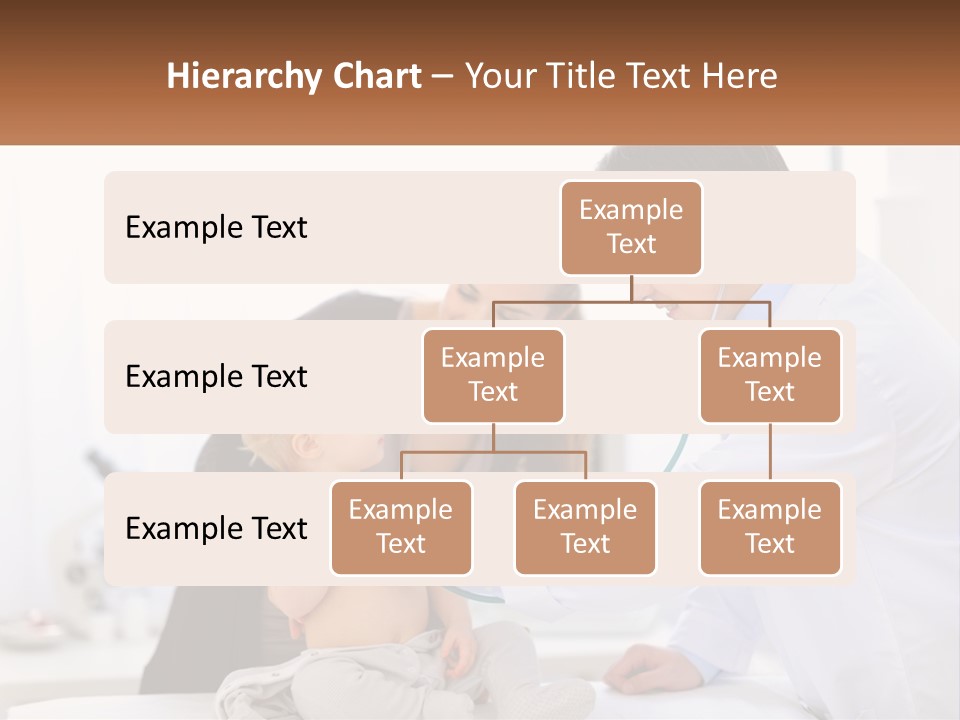 Hierarchy Chart – Your Title Text Here

Example Text

Example Text

Example Text

Example Text

Example Text

Example Text

Example Text

Example Text

Example Text